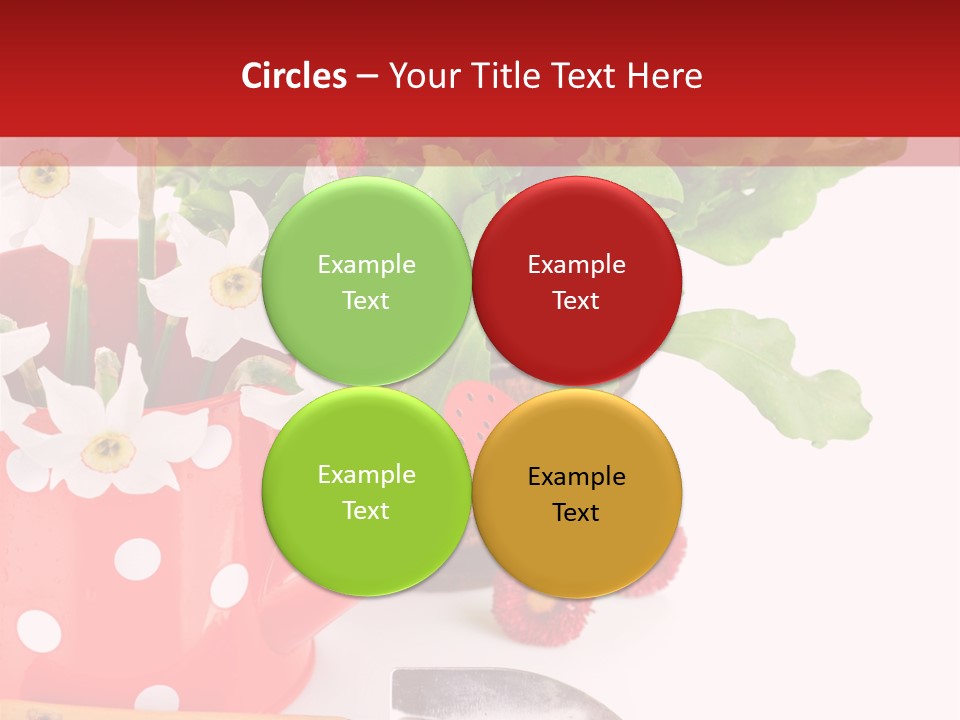 Circles – Your Title Text Here

Example Text

Example Text

Example Text

Example Text